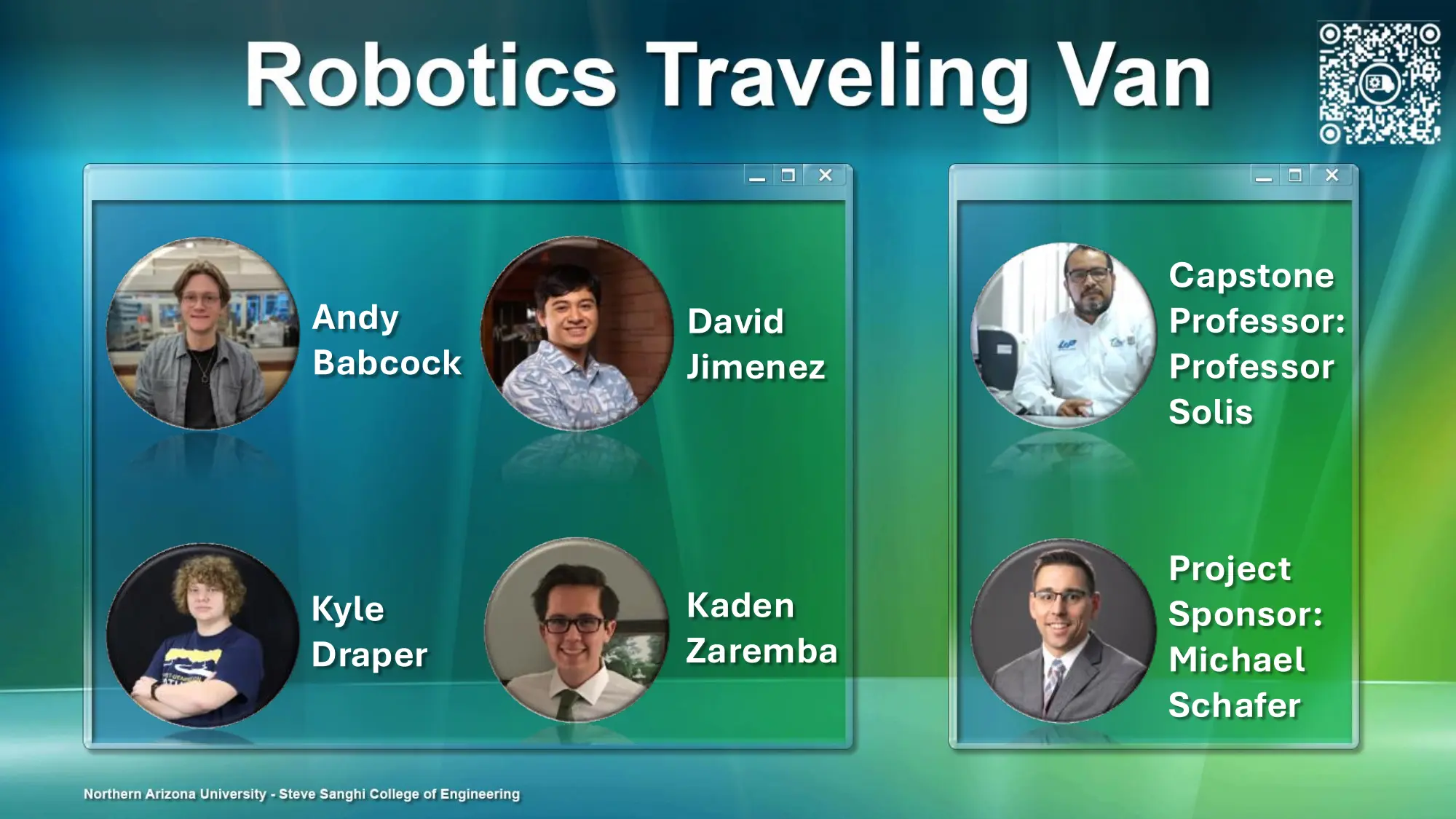 Robotics Traveling Van

Andy Babcock

David Jimenez

Kyle Draper

Kaden Zaremba

Capstone Professor: Professor Solis

Project Sponsor: Michael Schafer

Northern Arizona University - Steve Sanghi College of Engineering